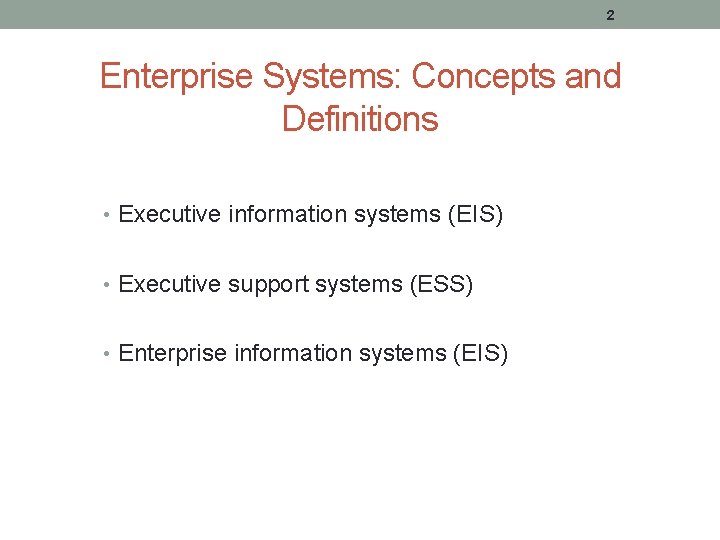 2

Enterprise Systems: Concepts and Definitions

• Executive information systems (EIS)

• Executive support systems (ESS)

• Enterprise information systems (EIS)